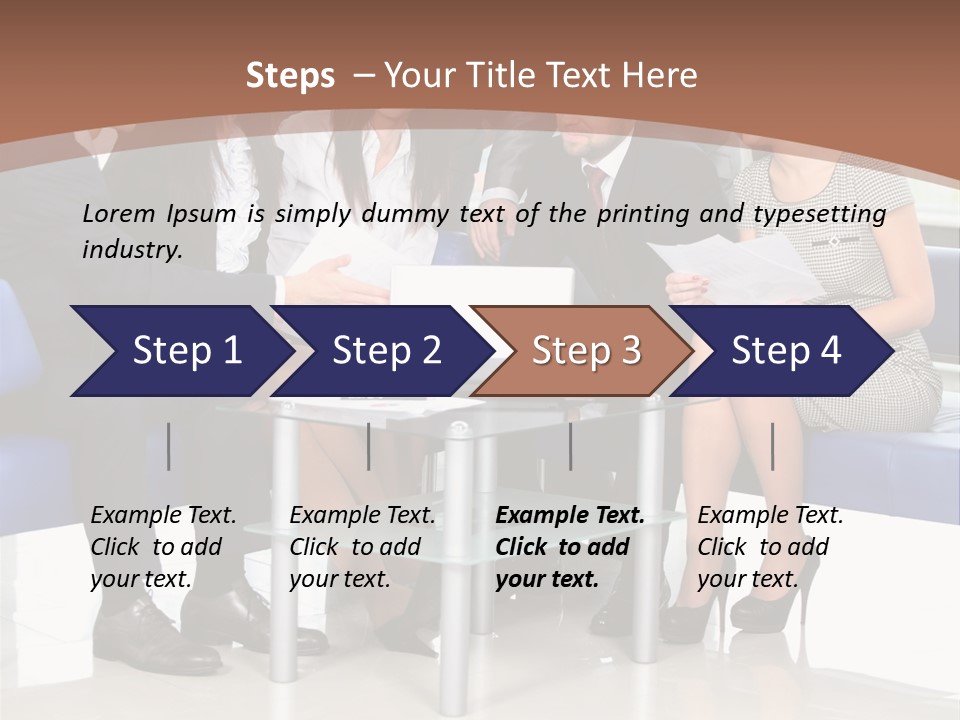 Steps – Your Title Text Here

Lorem Ipsum is simply dummy text of the printing and typesetting industry.

Step 1

Step 2

Step 3

Step 4

Example Text. Click to add your text.

Example Text. Click to add your text.

Example Text. Click to add your text.

Example Text. Click to add your text.